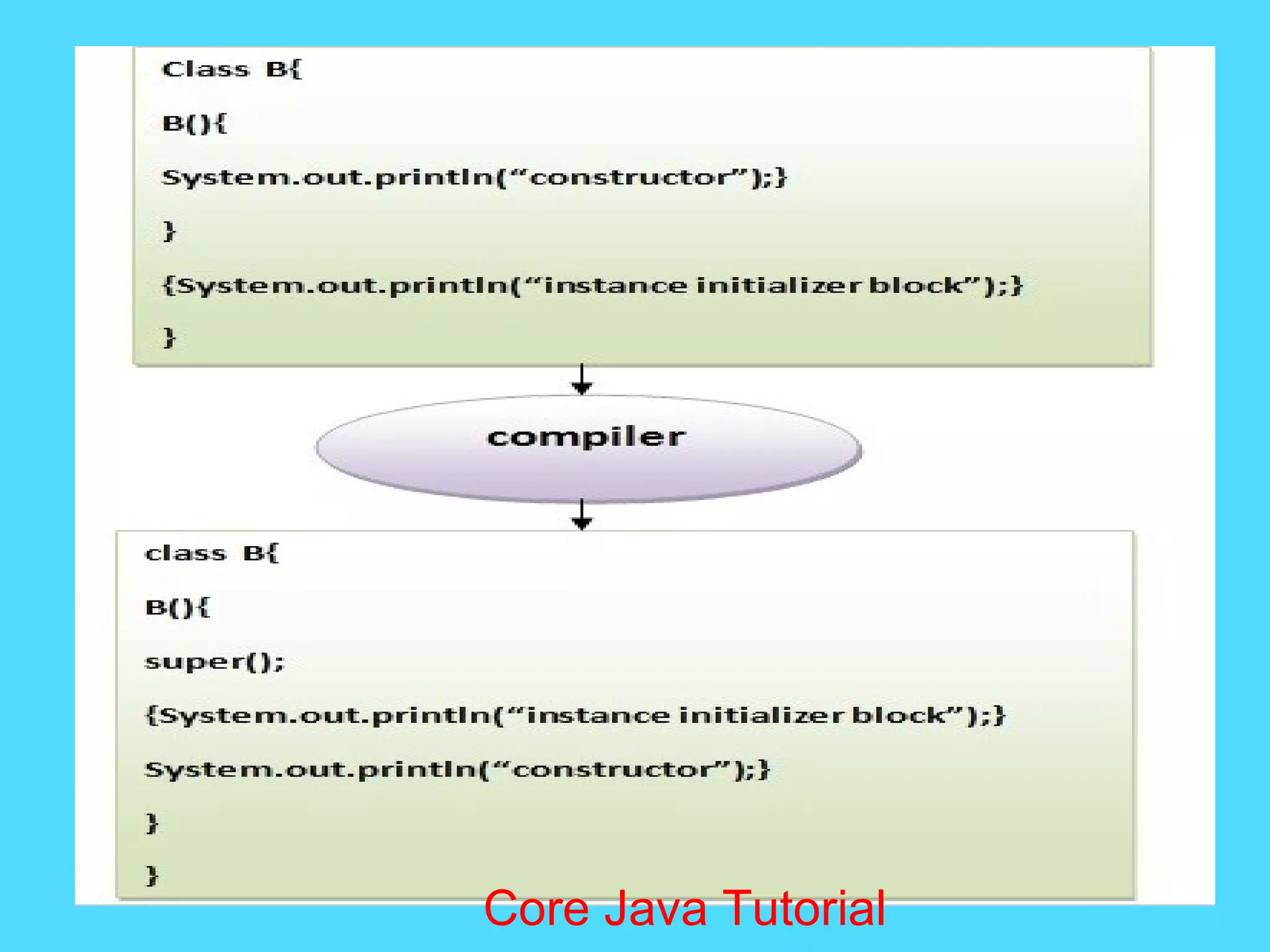 Class B{

B(){

System.out.println("constructor");}

}

{System.out.println("instance initializer block");}

}

compiler

class B{

B(){

super();

{System.out.println("instance initializer block");}

System.out.println("constructor");}

}

}

Core Java Tutorial